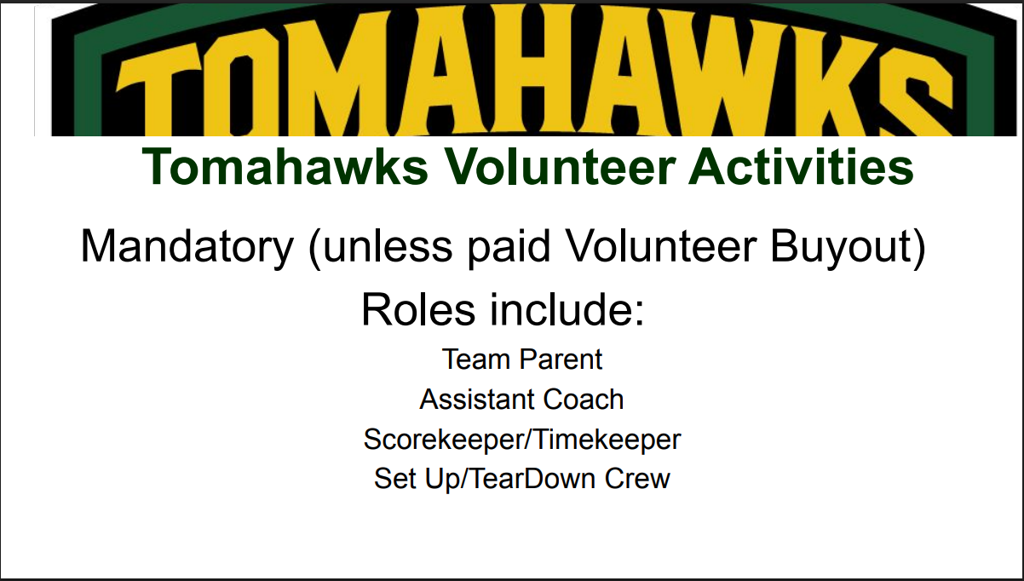 TOMAHAWKS

Tomahawks Volunteer Activities

Mandatory (unless paid Volunteer Buyout)

Roles include:

Team Parent
Assistant Coach
Scorekeeper/Timekeeper
Set Up/TearDown Crew